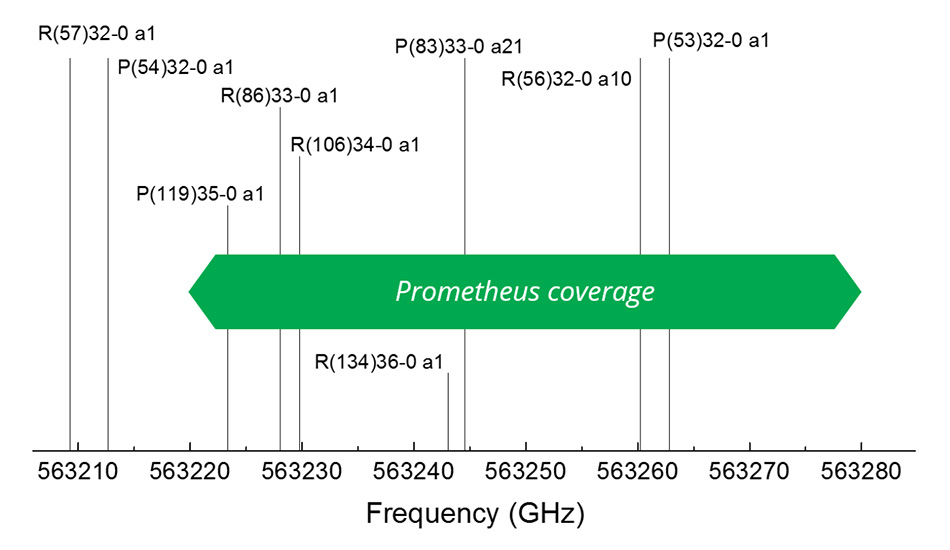 R(57)32-0 a1
P(54)32-0 a1
R(86)33-0 a1
R(106)34-0 a1
P(119)35-0 a1
P(83)33-0 a21
R(56)32-0 a10
P(53)32-0 a1
Prometheus coverage
R(134)36-0 a1
563210 563220 563230 563240 563250 563260 563270 563280
Frequency (GHz)